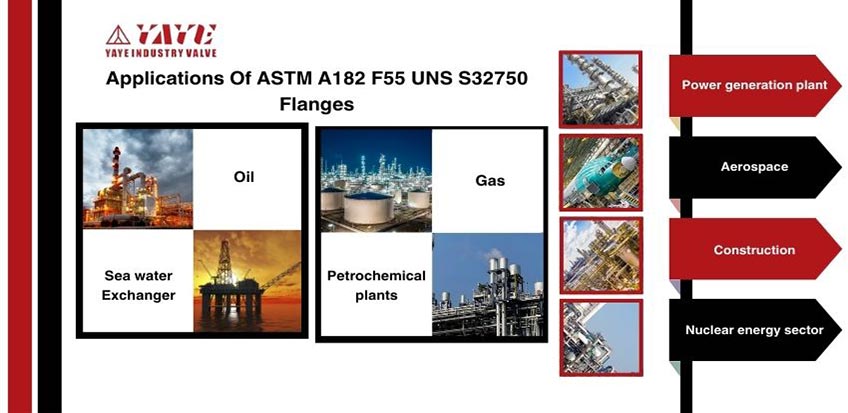 YAYE
YAYE INDUSTRY VALVE

Applications Of ASTM A182 F55 UNS S32750 Flanges

Oil

Sea water Exchanger

Gas

Petrochemical plants

Power generation plant

Aerospace

Construction

Nuclear energy sector